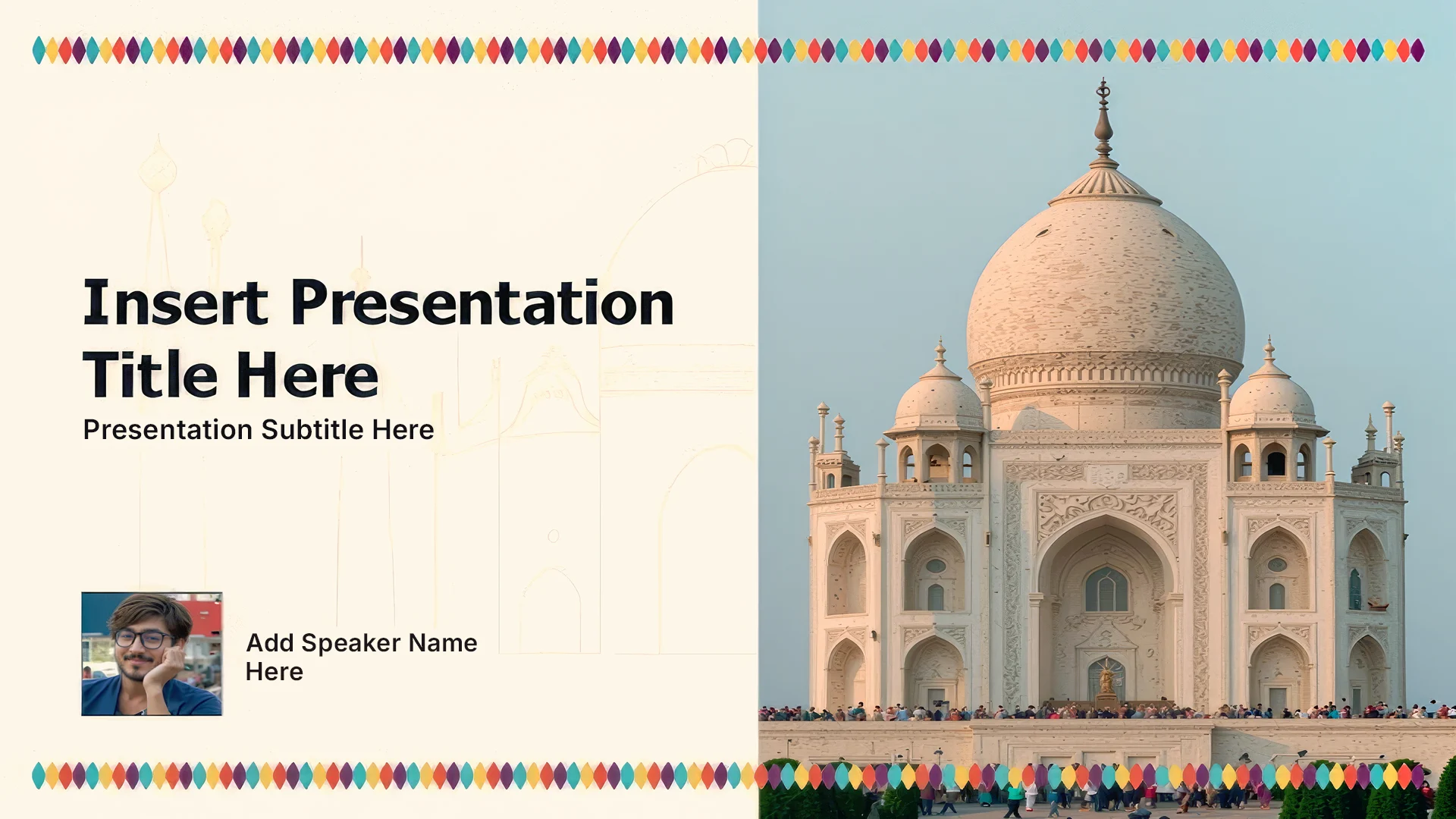 Insert Presentation Title Here

Presentation Subtitle Here

Add Speaker Name Here